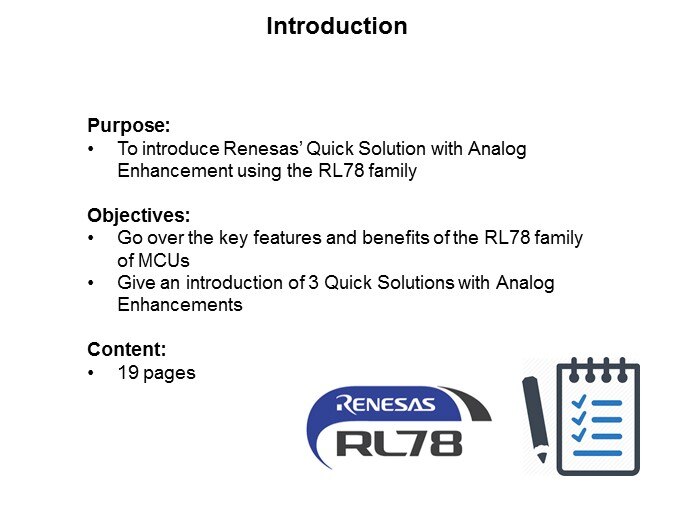 Introduction

Purpose:
• To introduce Renesas' Quick Solution with Analog Enhancement using the RL78 family

Objectives:
• Go over the key features and benefits of the RL78 family of MCUs
• Give an introduction of 3 Quick Solutions with Analog Enhancements

Content:
• 19 pages

RENESAS
RL78